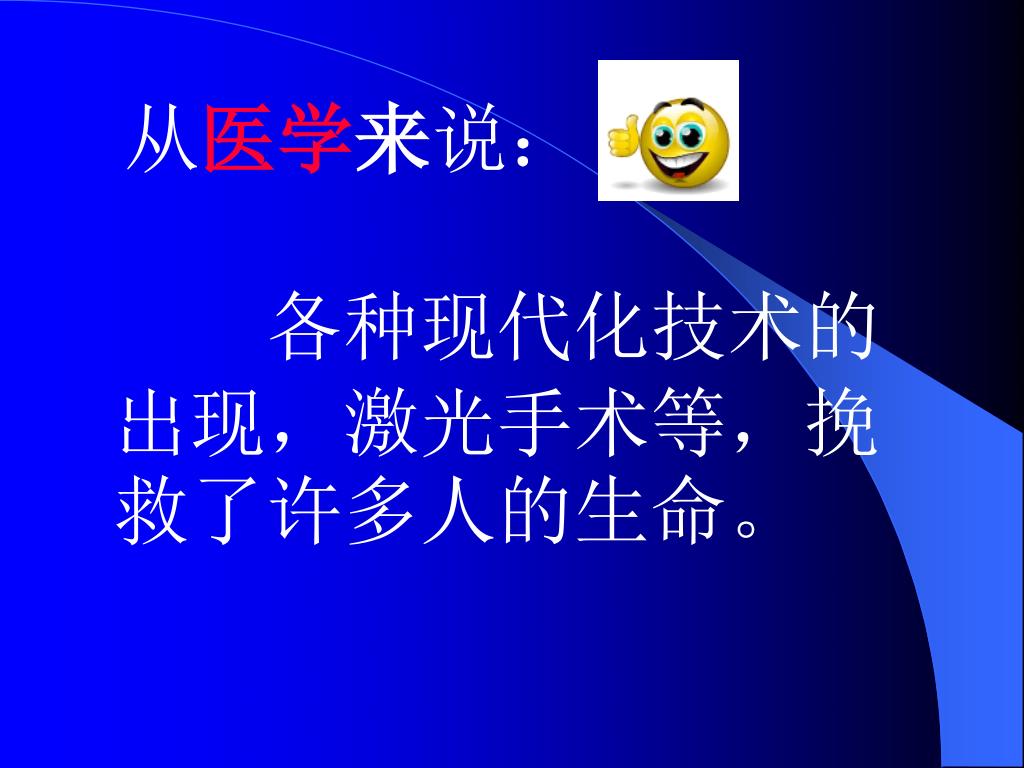 从医学来说：

各种现代化技术的出现，激光手术等，挽救了许多人的生命。